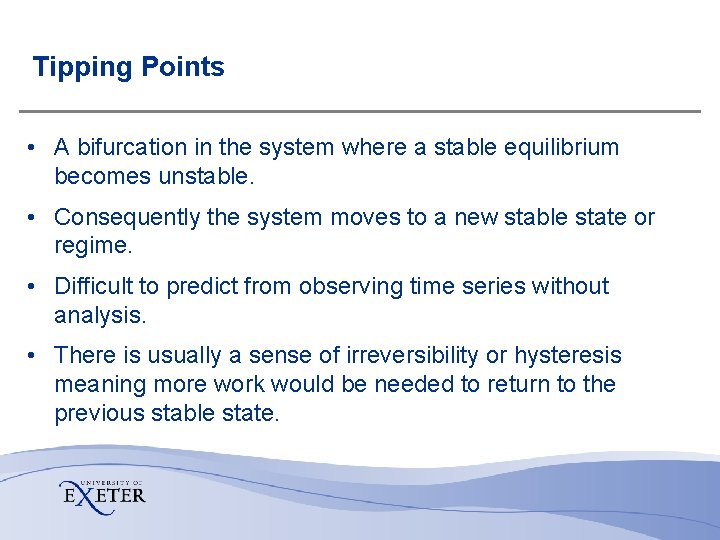 Tipping Points

• A bifurcation in the system where a stable equilibrium becomes unstable.

• Consequently the system moves to a new stable state or regime.

• Difficult to predict from observing time series without analysis.

• There is usually a sense of irreversibility or hysteresis meaning more work would be needed to return to the previous stable state.

UNIVERSITY OF
EXETER